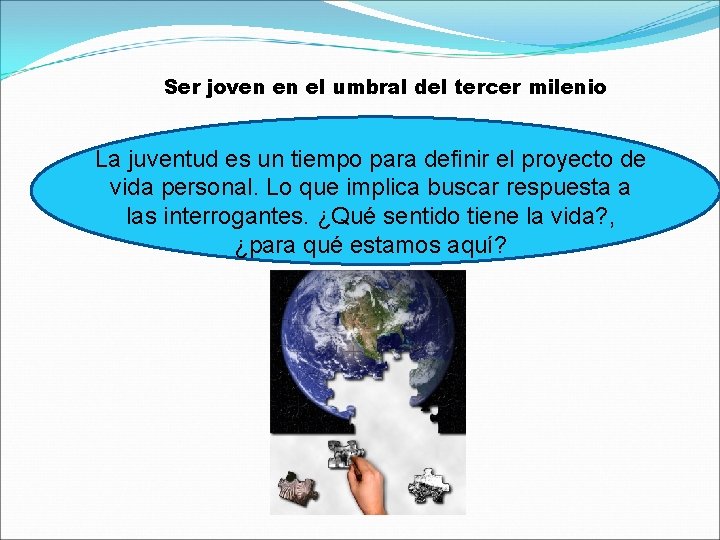 Ser joven en el umbral del tercer milenio

La juventud es un tiempo para definir el proyecto de vida personal. Lo que implica buscar respuesta a las interrogantes. ¿Qué sentido tiene la vida?, ¿para qué estamos aquí?